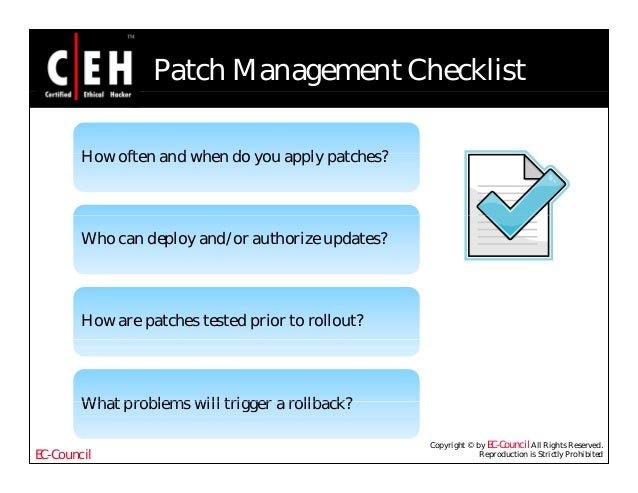 C|EH™
Certified Ethical Hacker

Patch Management Checklist

How often and when do you apply patches?

Who can deploy and/or authorize updates?

How are patches tested prior to rollout?

What problems will trigger a rollback?

EC-Council

Copyright © by EC-Council All Rights Reserved. Reproduction is Strictly Prohibited